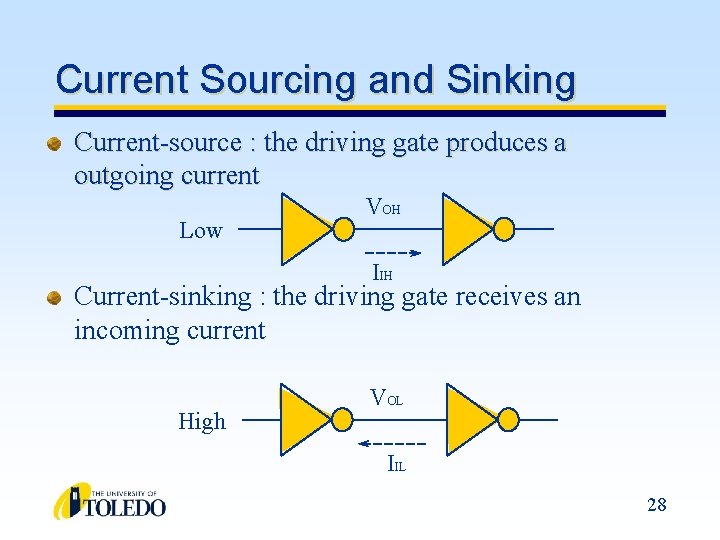 Current Sourcing and Sinking

Current-source : the driving gate produces a outgoing current

Low

$V_{OH}$

$I_{IH}$

Current-sinking : the driving gate receives an incoming current

High

$V_{OL}$

$I_{IL}$

THE UNIVERSITY OF TOLEDO

28